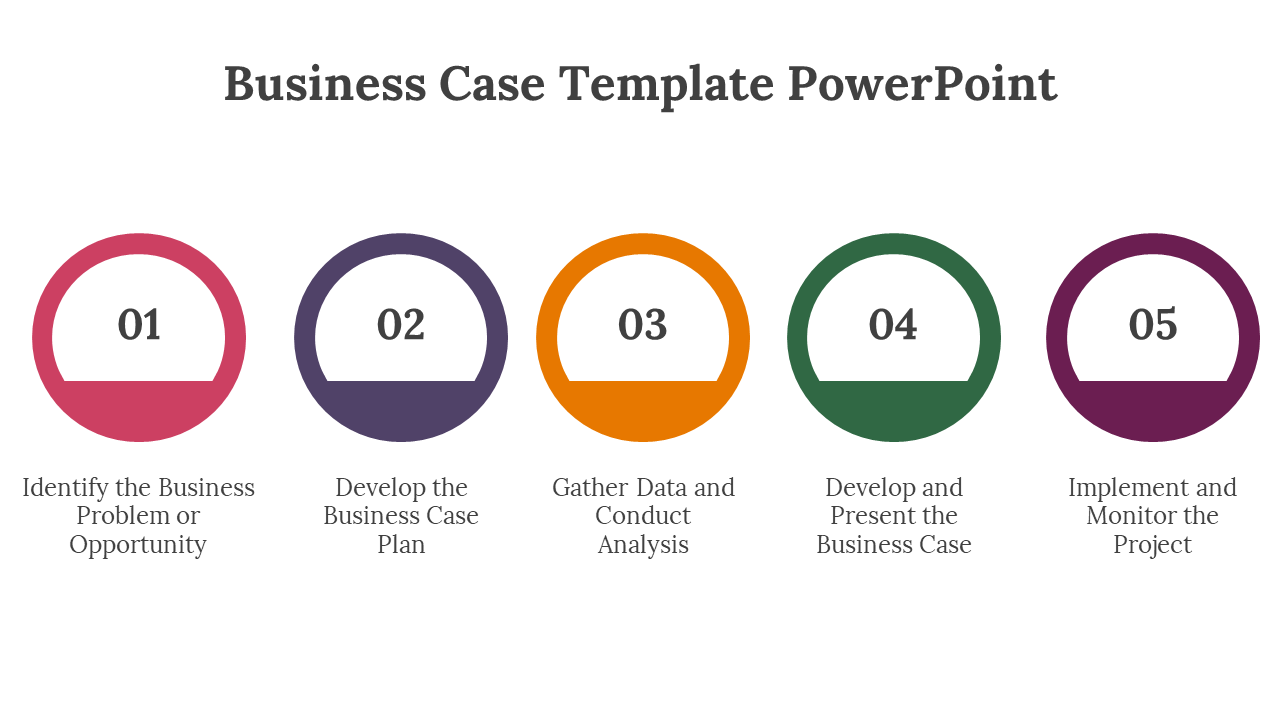 Business Case Template PowerPoint

01

Identify the Business Problem or Opportunity

02

Develop the Business Case Plan

03

Gather Data and Conduct Analysis

04

Develop and Present the Business Case

05

Implement and Monitor the Project